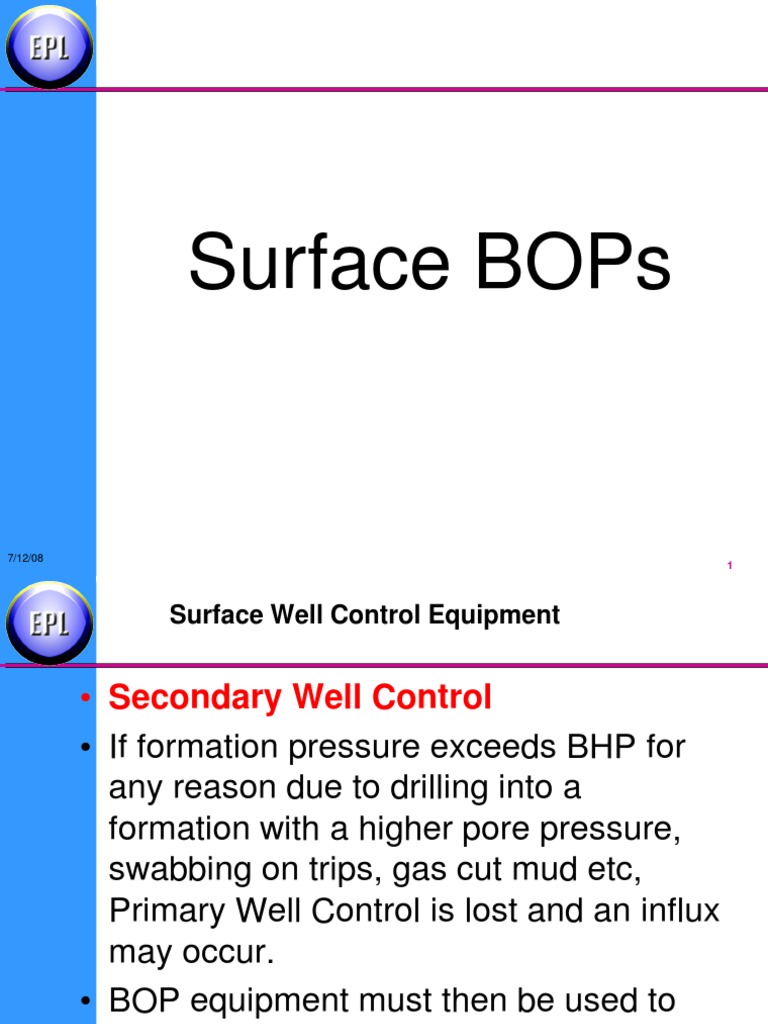 EPL

Surface BOPs

7/12/08

1

EPL

Surface Well Control Equipment

• Secondary Well Control

• If formation pressure exceeds BHP for any reason due to drilling into a formation with a higher pore pressure, swabbing on trips, gas cut mud etc, Primary Well Control is lost and an influx may occur.

• BOP equipment must then be used to